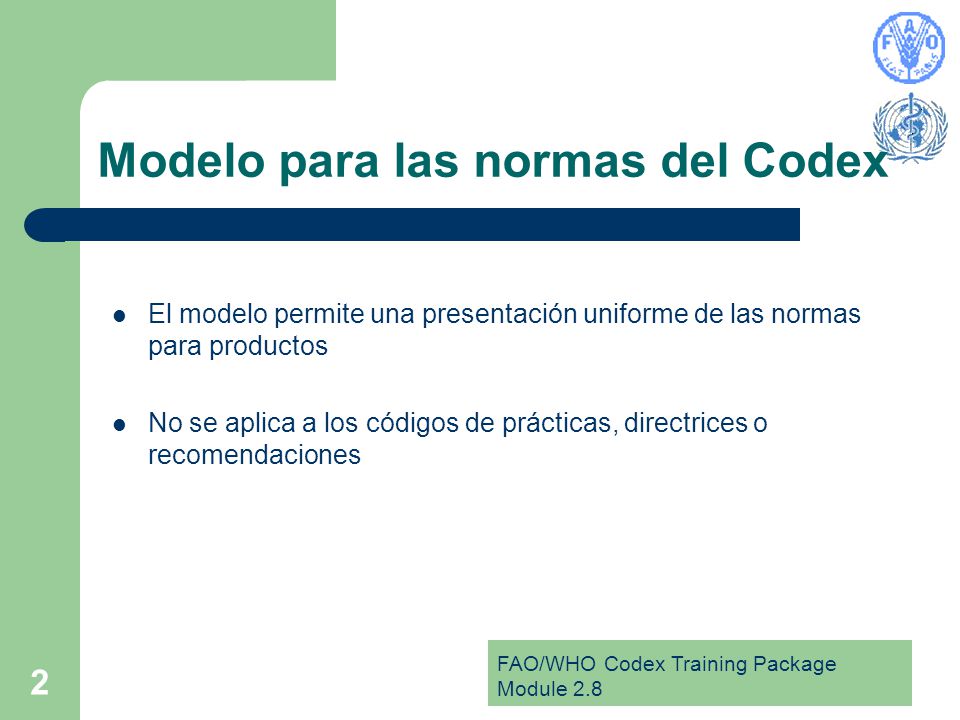 FAO
FIAT PANIS

Modelo para las normas del Codex

- El modelo permite una presentación uniforme de las normas para productos
- No se aplica a los códigos de prácticas, directrices o recomendaciones

2

FAO/WHO Codex Training Package
Module 2.8